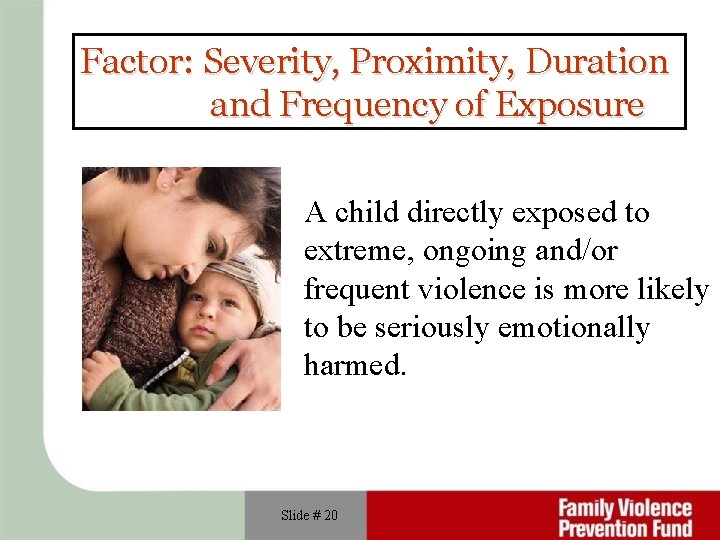 Factor: Severity, Proximity, Duration and Frequency of Exposure

A child directly exposed to extreme, ongoing and/or frequent violence is more likely to be seriously emotionally harmed.

Slide # 20

Family Violence Prevention Fund